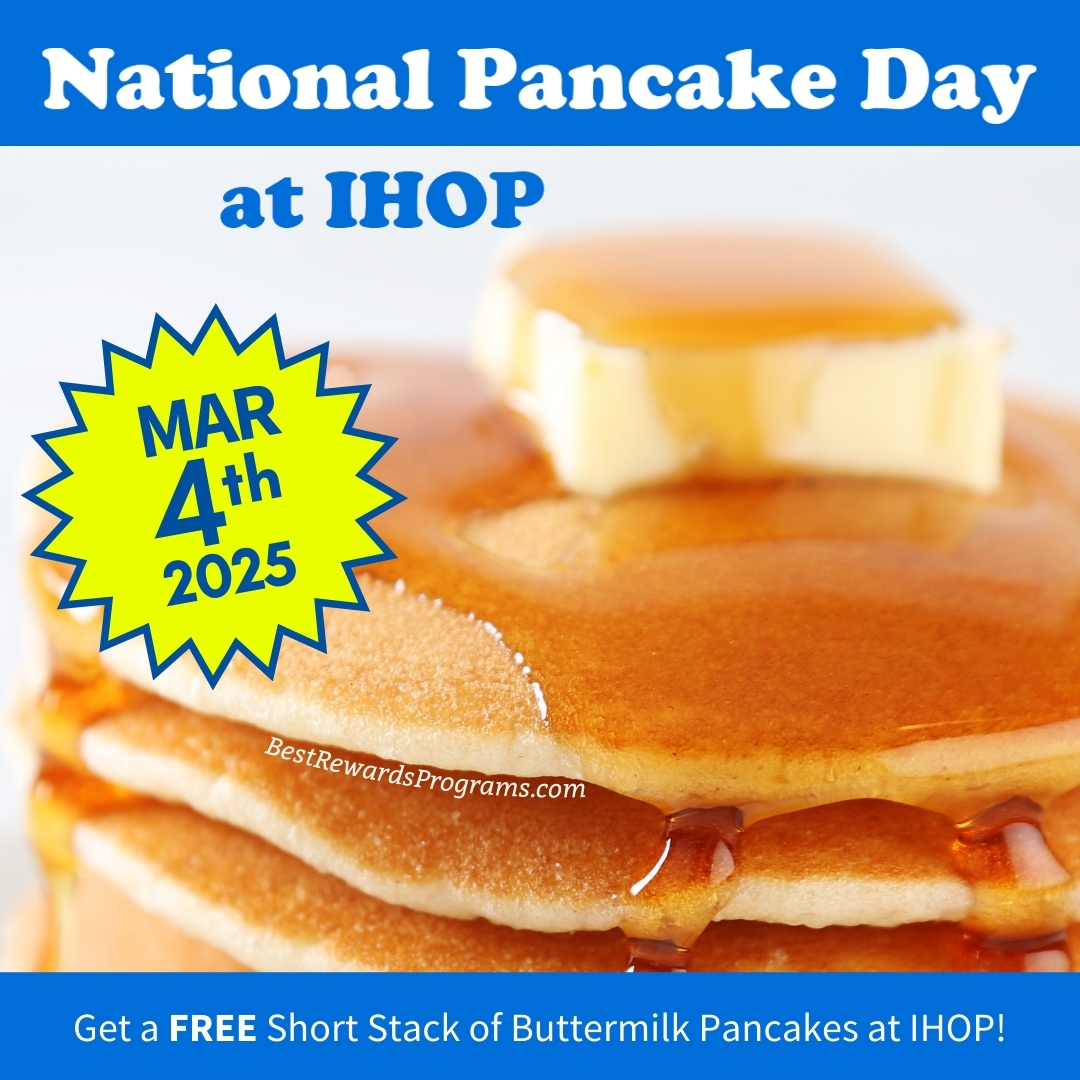 National Pancake Day

at IHOP

MAR 4th 2025

BestRewardsPrograms.com

Get a FREE Short Stack of Buttermilk Pancakes at IHOP!